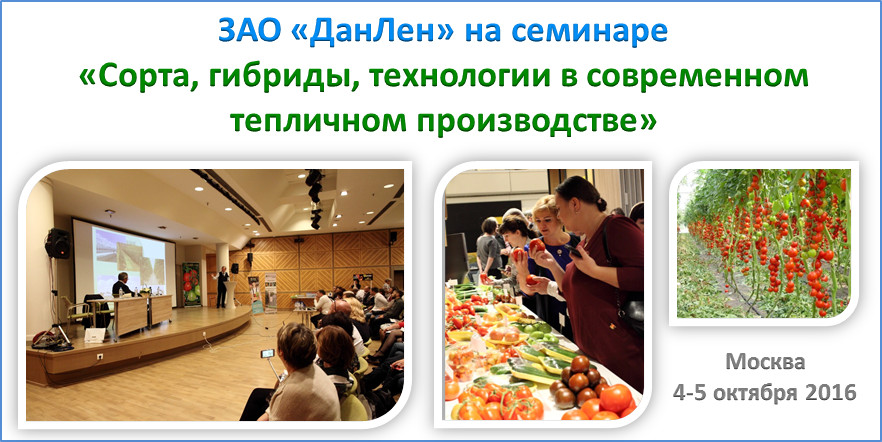 ЗАО «ДанЛен» на семинаре
«Сорта, гибриды, технологии в современном тепличном производстве»

Москва
4-5 октября 2016